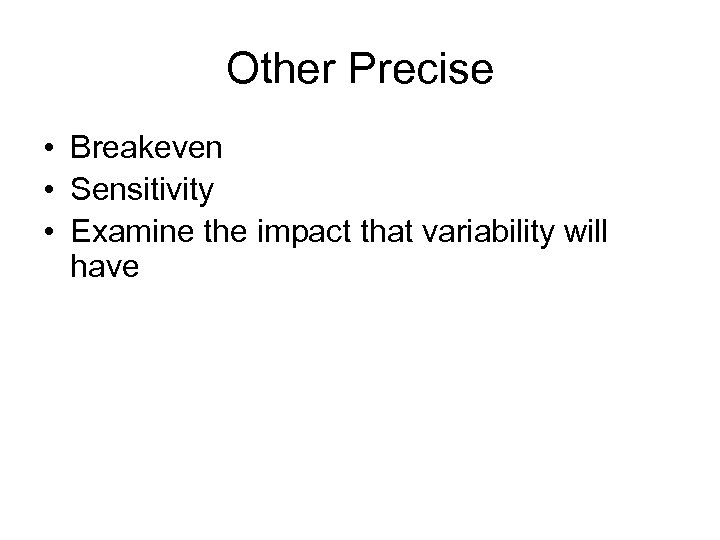 Other Precise

• Breakeven
• Sensitivity
• Examine the impact that variability will have